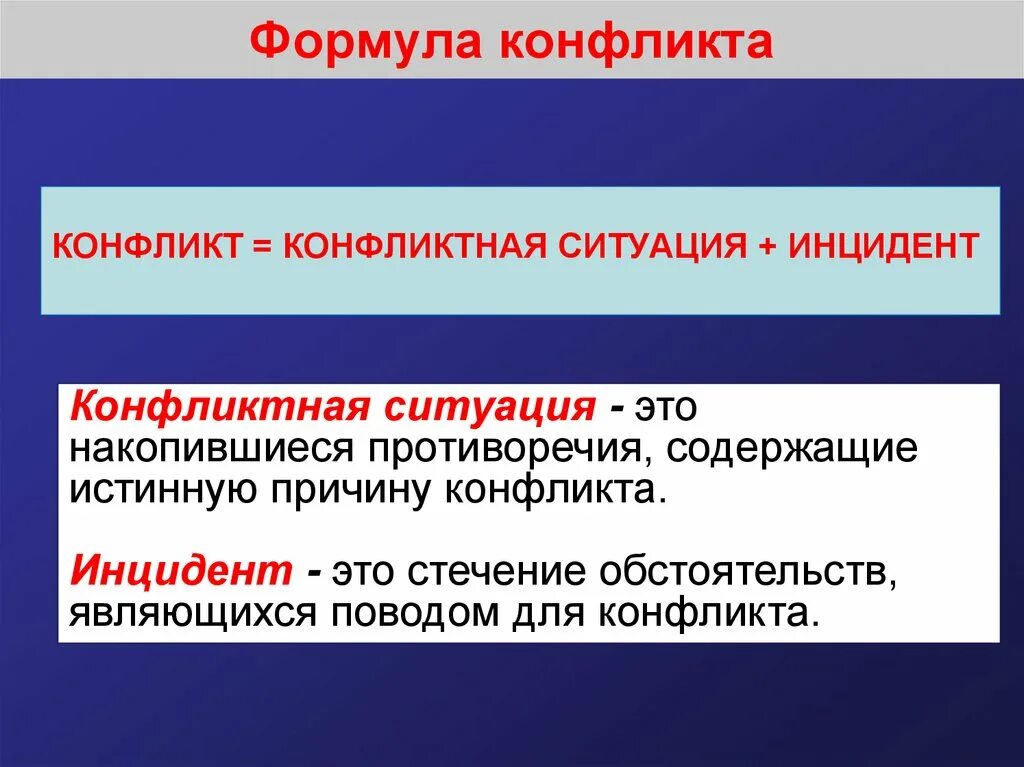 Формула конфликта

КОНФЛИКТ = КОНФЛИКТНАЯ СИТУАЦИЯ + ИНЦИДЕНТ

Конфликтная ситуация - это накопившиеся противоречия, содержащие истинную причину конфликта.

Инцидент - это стечение обстоятельств, являющихся поводом для конфликта.